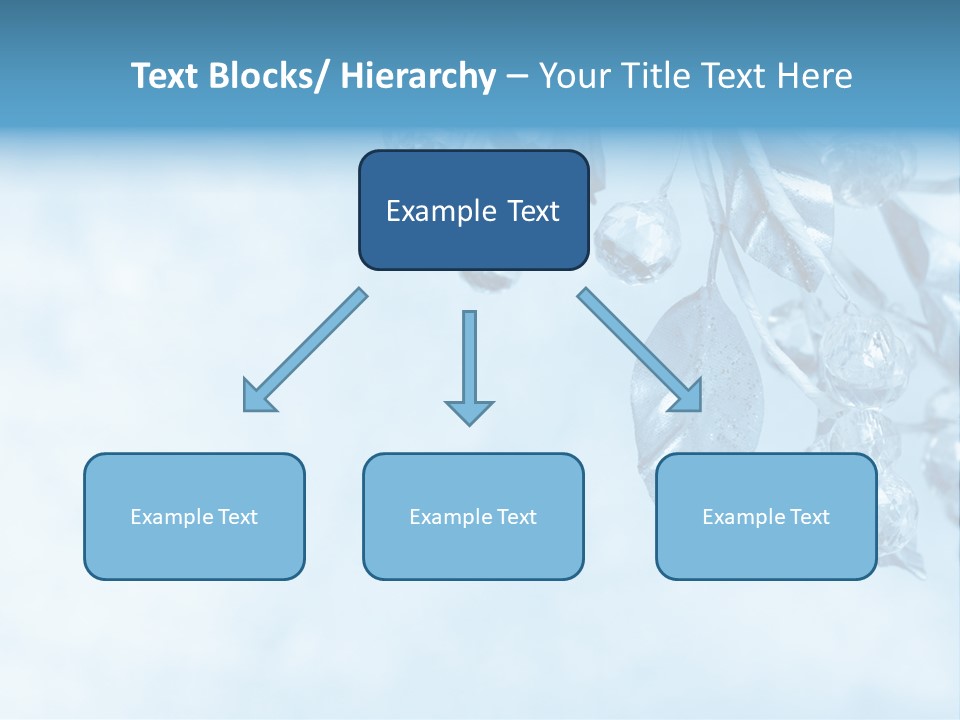 Text Blocks/ Hierarchy – Your Title Text Here

Example Text

Example Text

Example Text

Example Text